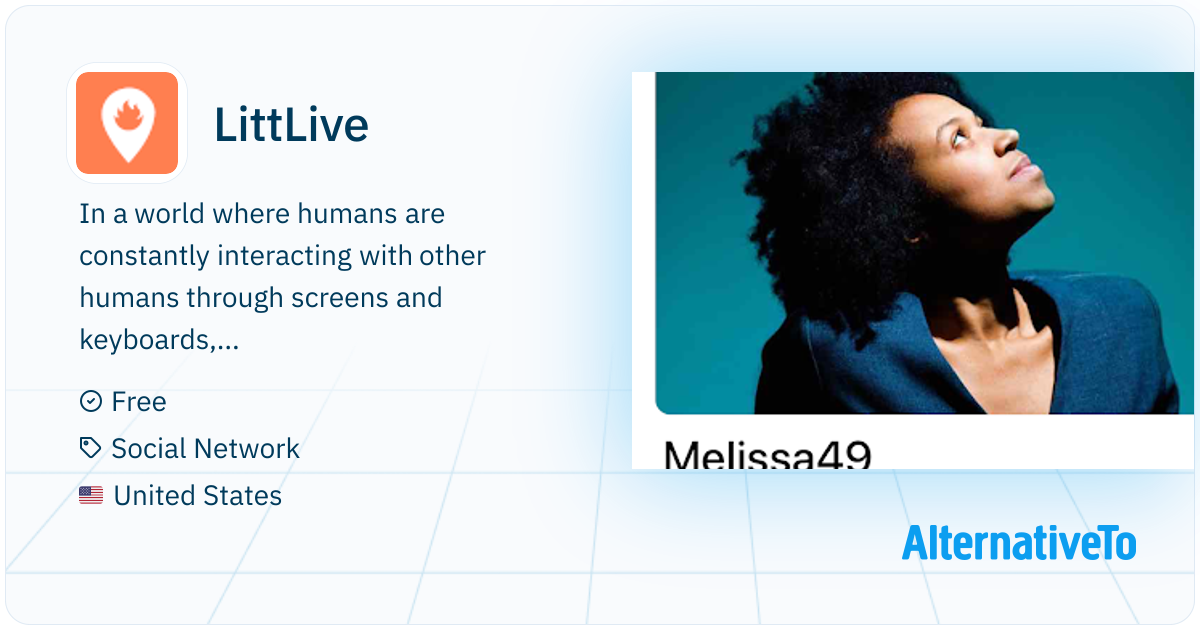 LittLive

In a world where humans are constantly interacting with other humans through screens and keyboards,...

Free

Social Network

United States

Melissa49

AlternativeTo